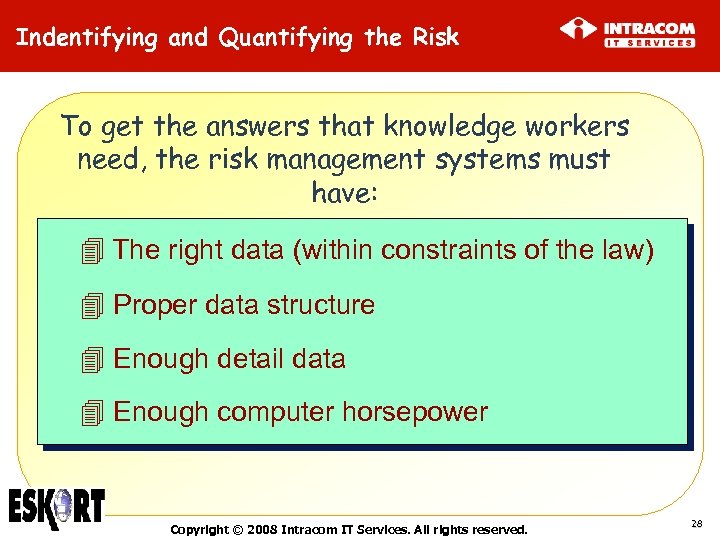 Indentifying and Quantifying the Risk

INTRACOM
IT SERVICES

To get the answers that knowledge workers need, the risk management systems must have:

The right data (within constraints of the law)

Proper data structure

Enough detail data

Enough computer horsepower

ESKORT

Copyright © 2008 Intracom IT Services. All rights reserved.

28